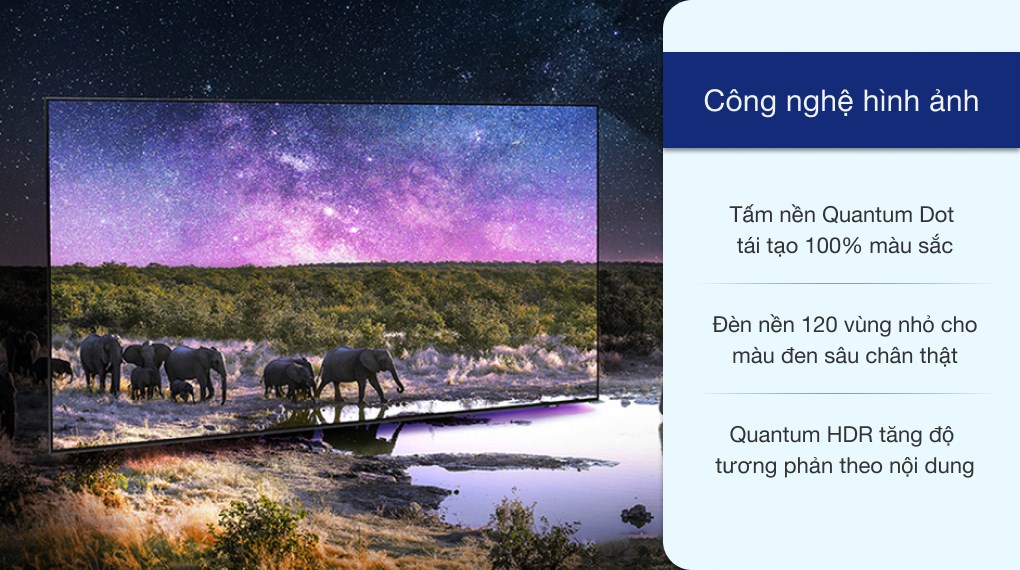 Công nghệ hình ảnh

Tấm nền Quantum Dot tái tạo 100% màu sắc

Đèn nền 120 vùng nhỏ cho màu đen sâu chân thật

Quantum HDR tăng độ tương phản theo nội dung